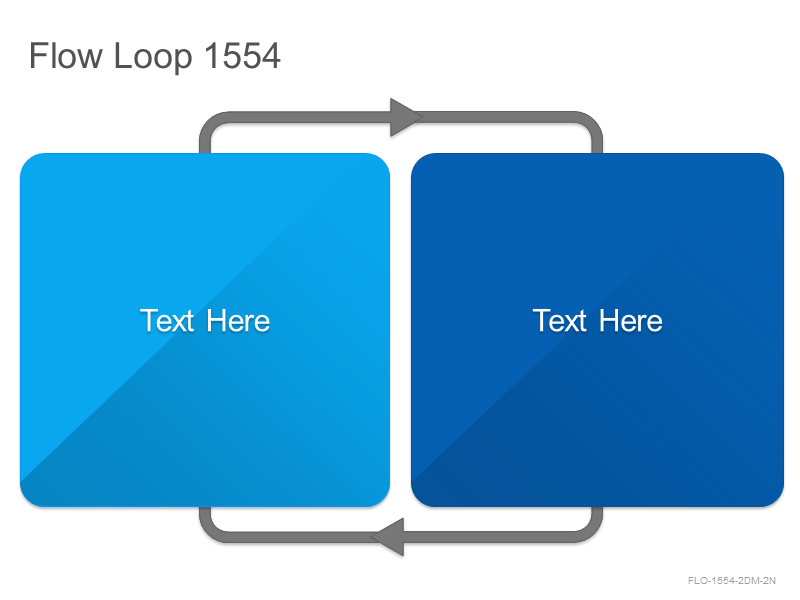 Flow Loop 1554

Text Here

Text Here

FLO-1554-2DM-2N